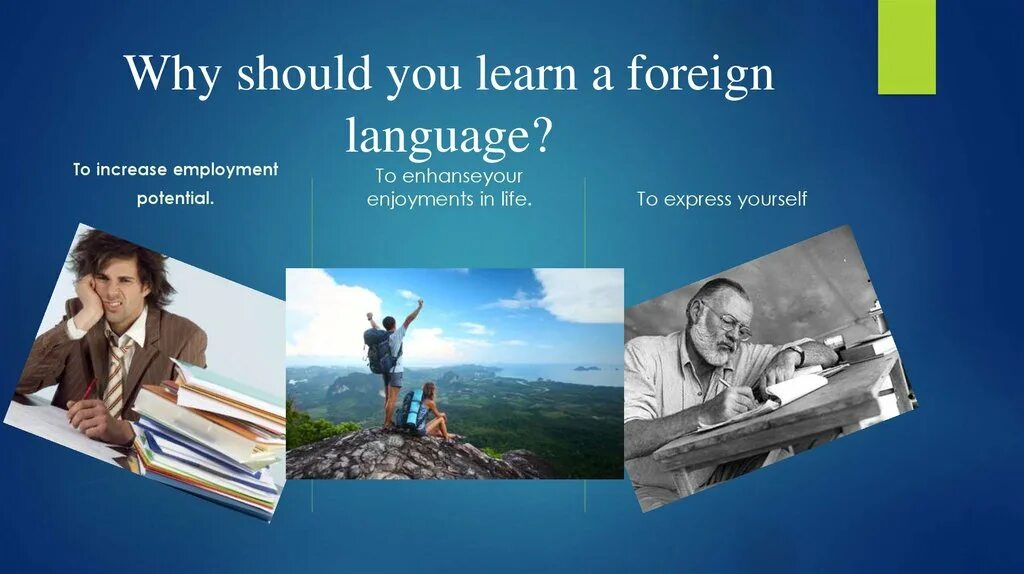 Why should you learn a foreign language?

To increase employment potential.

To enhanseyour enjoyments in life.

To express yourself